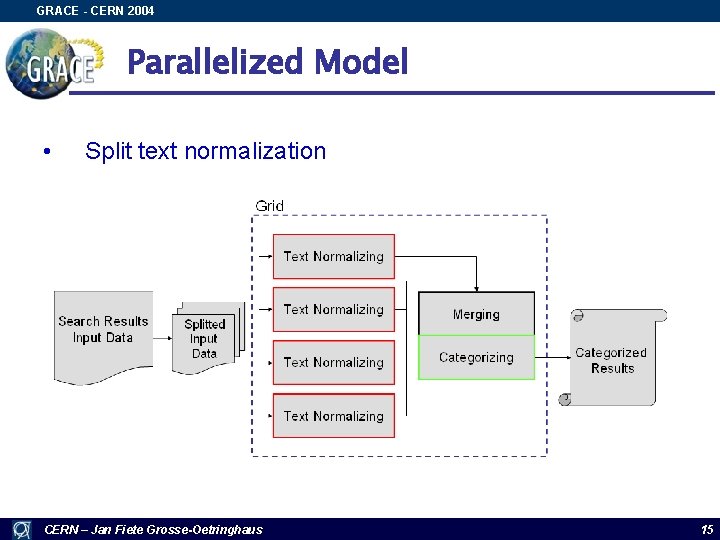 GRACE - CERN 2004

GRACE

Parallelized Model

• Split text normalization

Grid

Search Results Input Data

Splitted Input Data

Text Normalizing

Text Normalizing

Text Normalizing

Text Normalizing

Merging

Categorizing

Categorized Results

CERN – Jan Fiete Grosse-Oetringhaus

15